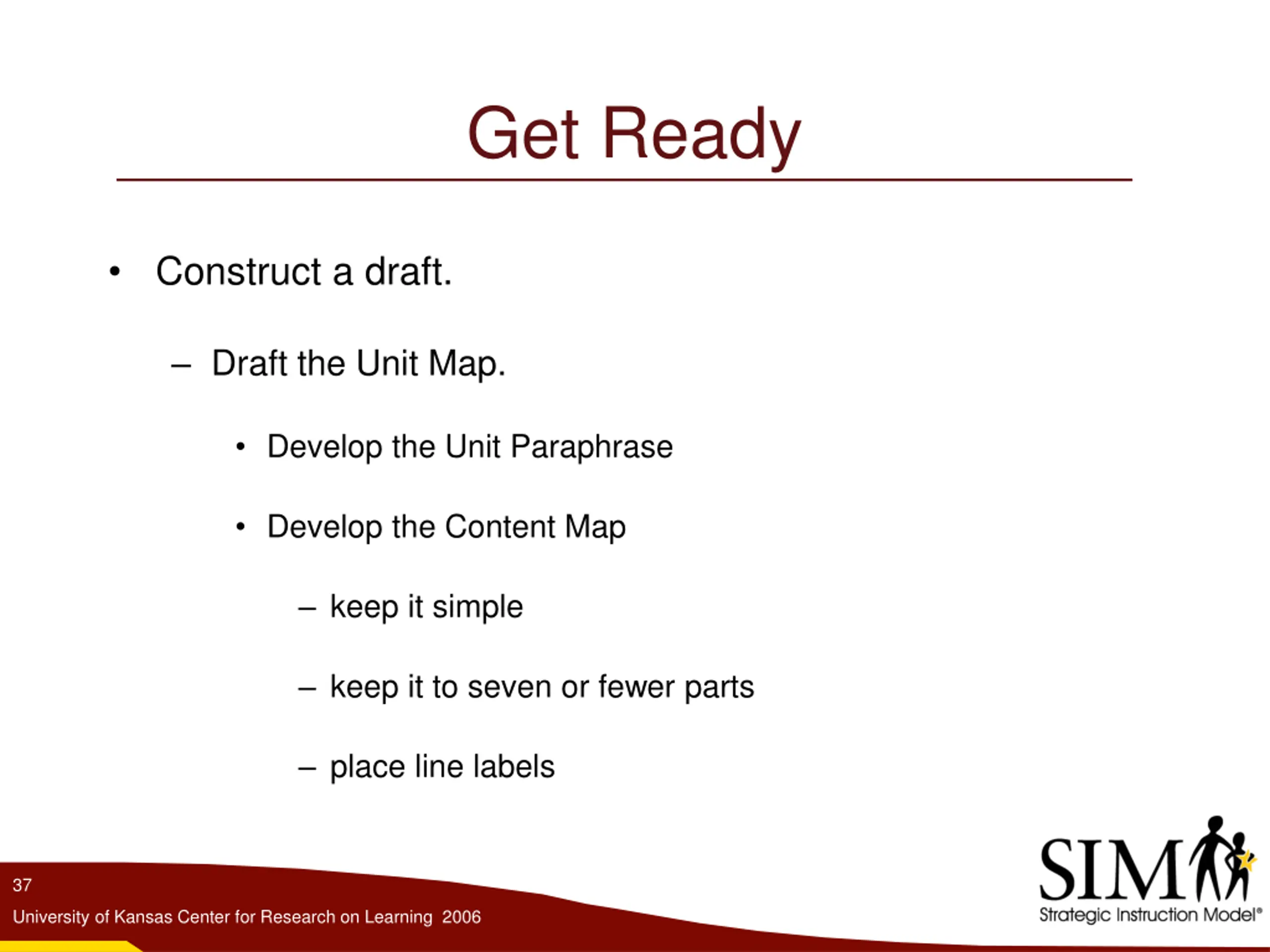 Get Ready

• Construct a draft.

– Draft the Unit Map.

• Develop the Unit Paraphrase

• Develop the Content Map

– keep it simple

– keep it to seven or fewer parts

– place line labels

37

University of Kansas Center for Research on Learning 2006

SIM

Strategic Instruction Model®